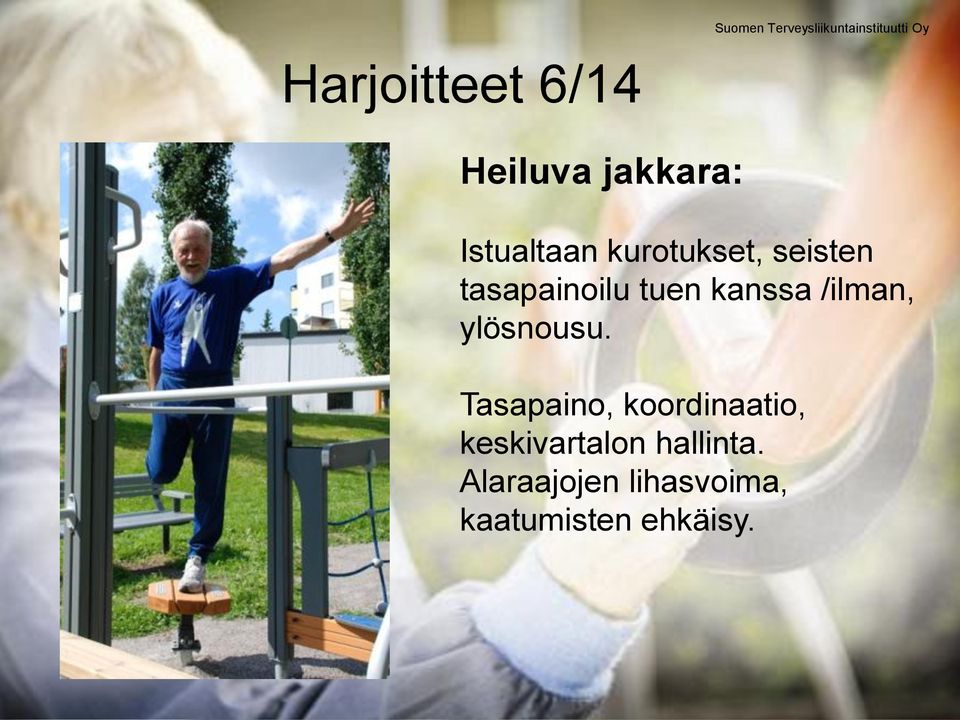 Suomen Terveysliikuntainstituutti Oy

Harjoitteet 6/14

Heiluva jakkara:

Istualtaan kurotukset, seisten tasapainoilu tuen kanssa /ilman, ylösnousu.

Tasapaino, koordinaatio, keskivartalon hallinta. Alaraajojen lihasvoima, kaatumisten ehkäisy.